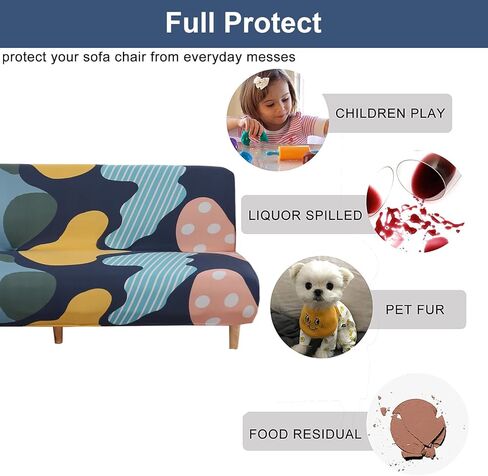 Full Protect

protect your sofa chair from everyday messes

CHILDREN PLAY

LIQUOR SPILLED

PET FUR

FOOD RESIDUAL